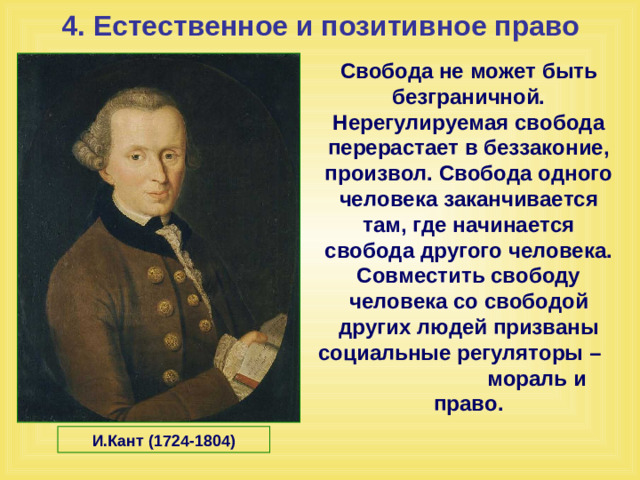 4. Естественное и позитивное право

Свобода не может быть безграничной. Нерегулируемая свобода перерастает в беззаконие, произвол. Свобода одного человека заканчивается там, где начинается свобода другого человека. Совместить свободу человека со свободой других людей призваны социальные регуляторы – мораль и право.

И.Кант (1724-1804)